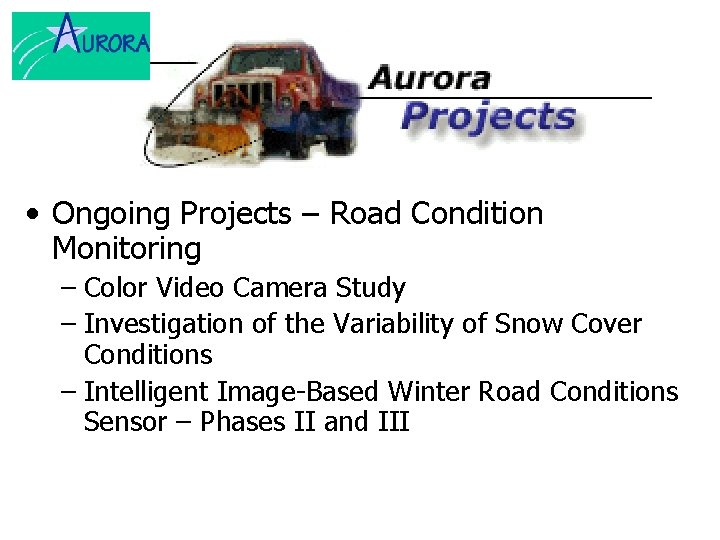 AURORA

Aurora Projects

• Ongoing Projects – Road Condition Monitoring
  – Color Video Camera Study
  – Investigation of the Variability of Snow Cover Conditions
  – Intelligent Image-Based Winter Road Conditions Sensor – Phases II and III